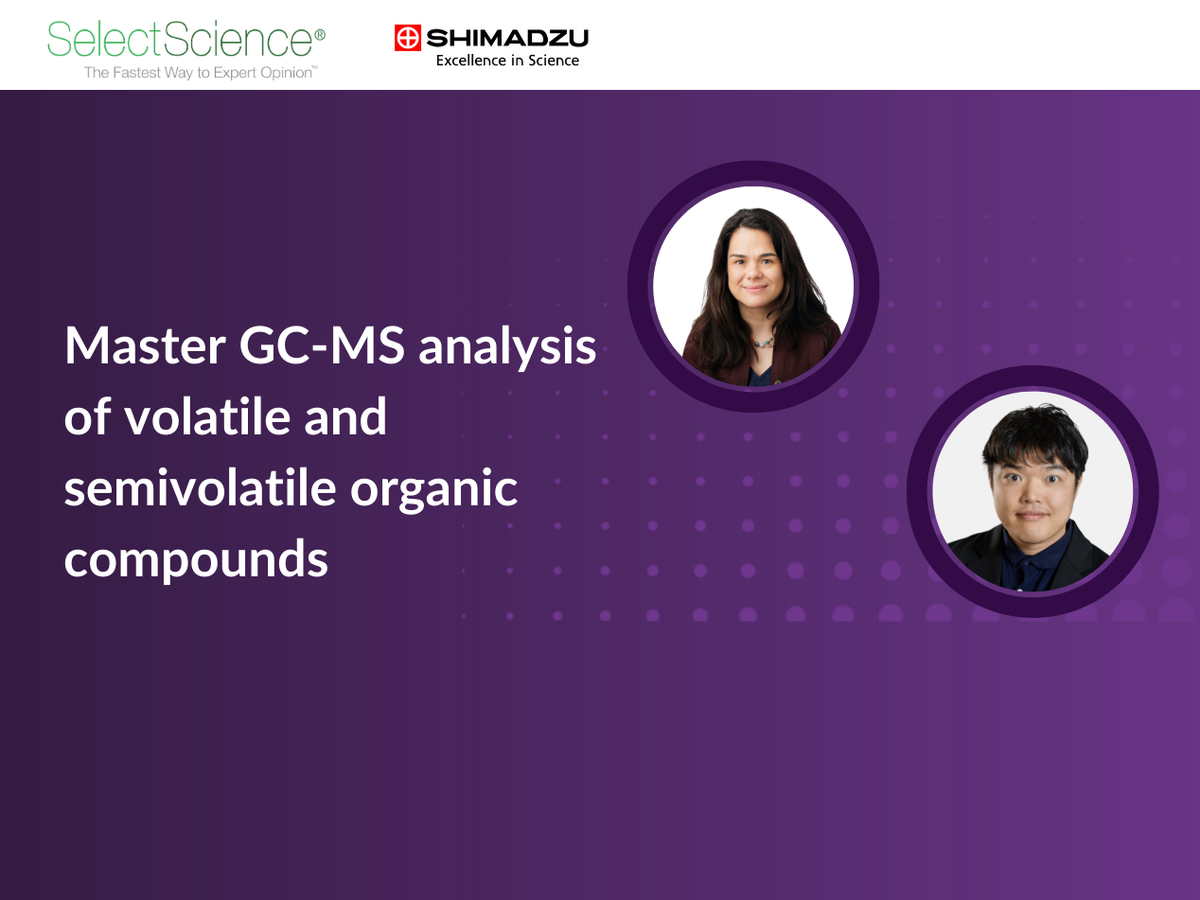 SelectScience®
The Fastest Way to Expert Opinion™

SHIMADZU
Excellence in Science

Master GC-MS analysis of volatile and semivolatile organic compounds